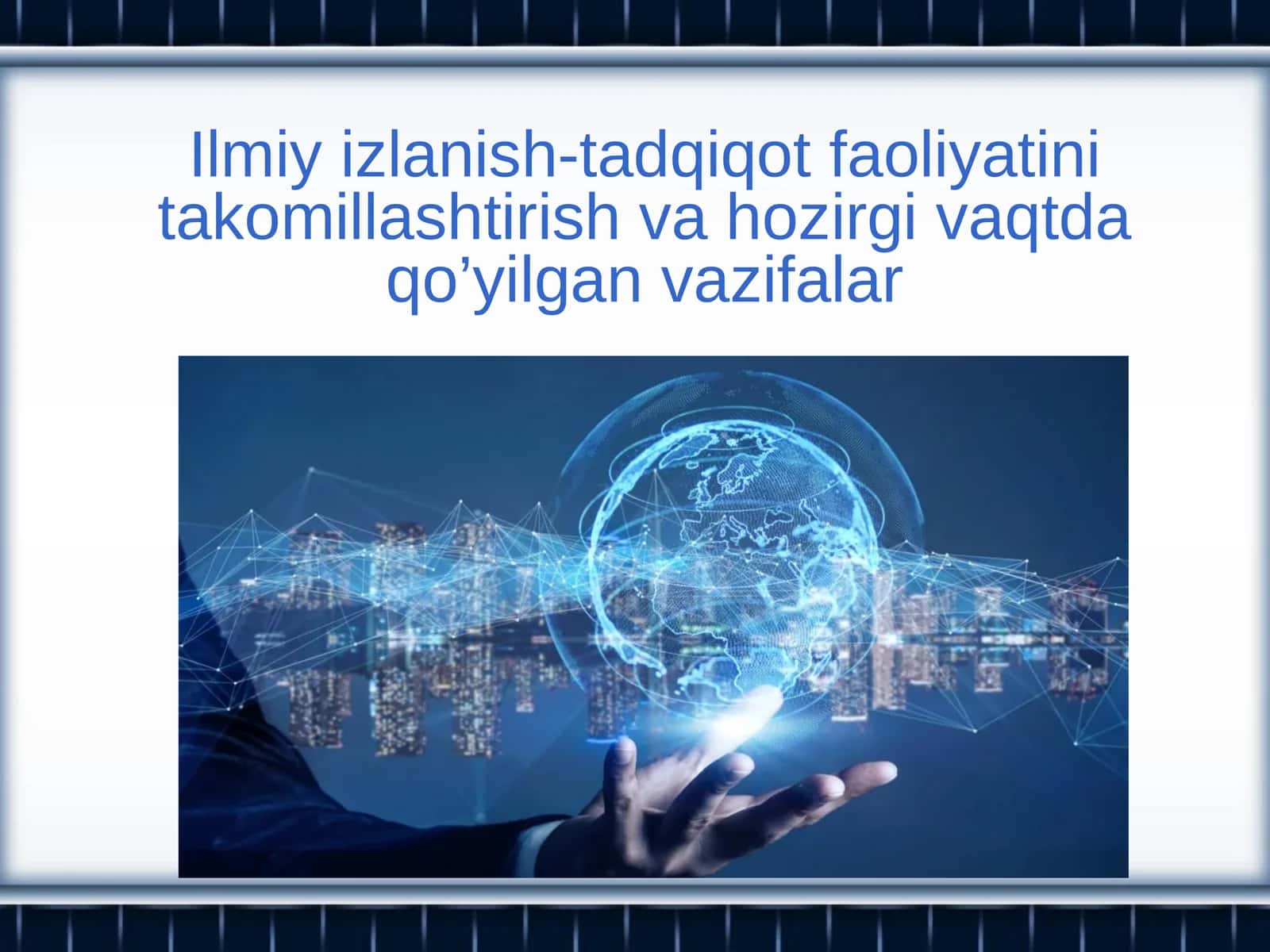 Ilmiy izlanish-tadqiqot faoliyatini takomillashtirish va hozirgi vaqtda qo’yilgan vazifalar